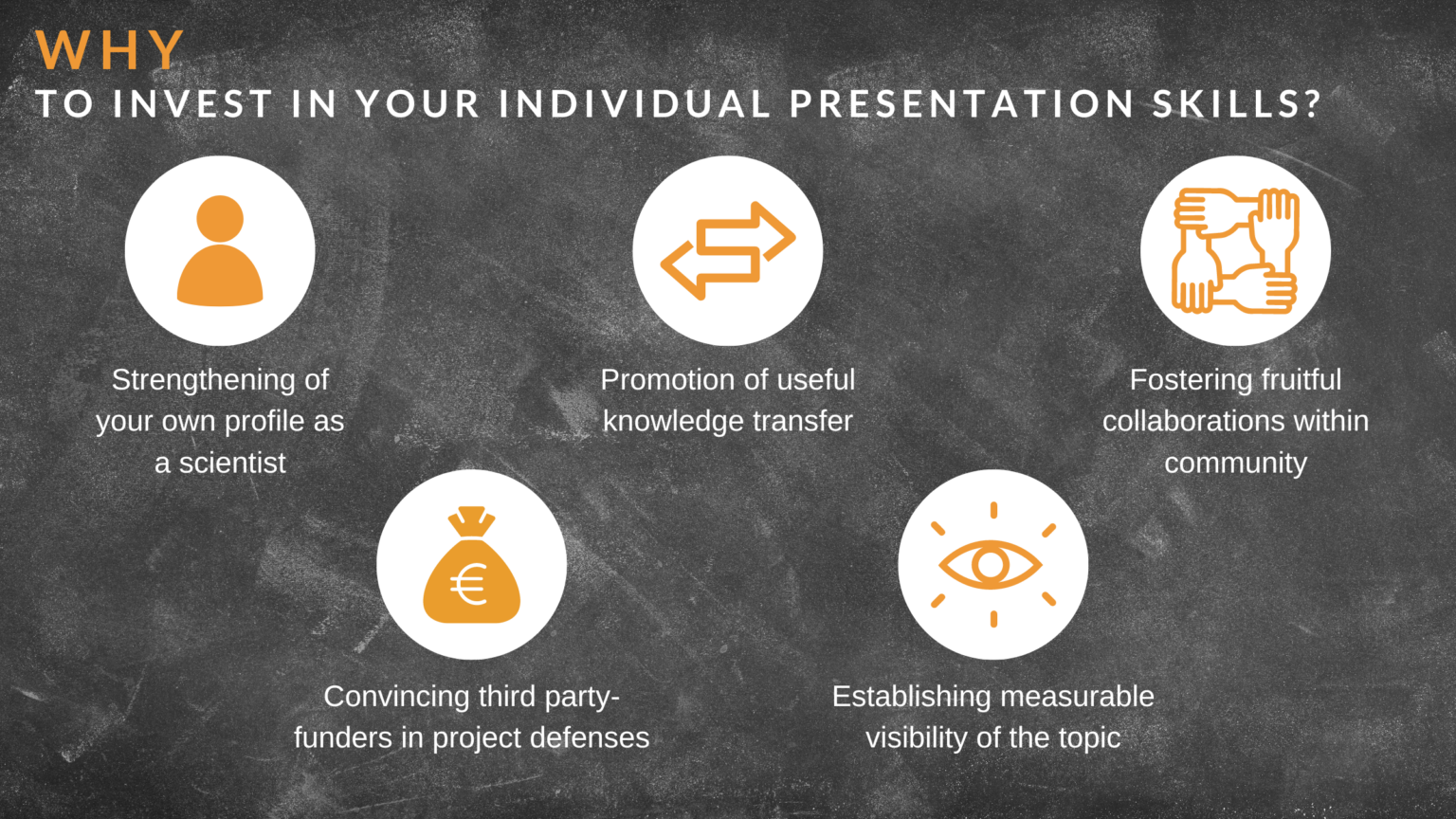 WHY
TO INVEST IN YOUR INDIVIDUAL PRESENTATION SKILLS?

Strengthening of your own profile as a scientist

Promotion of useful knowledge transfer

Fostering fruitful collaborations within community

€

Convincing third party-funders in project defenses

Establishing measurable visibility of the topic